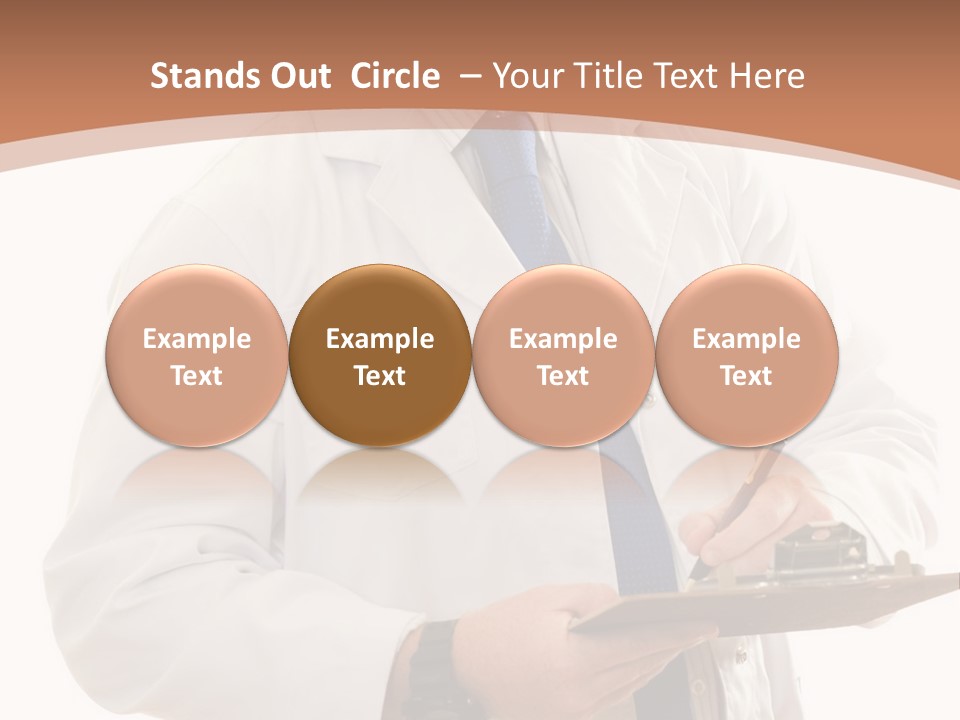 Stands Out Circle – Your Title Text Here

Example Text

Example Text

Example Text

Example Text